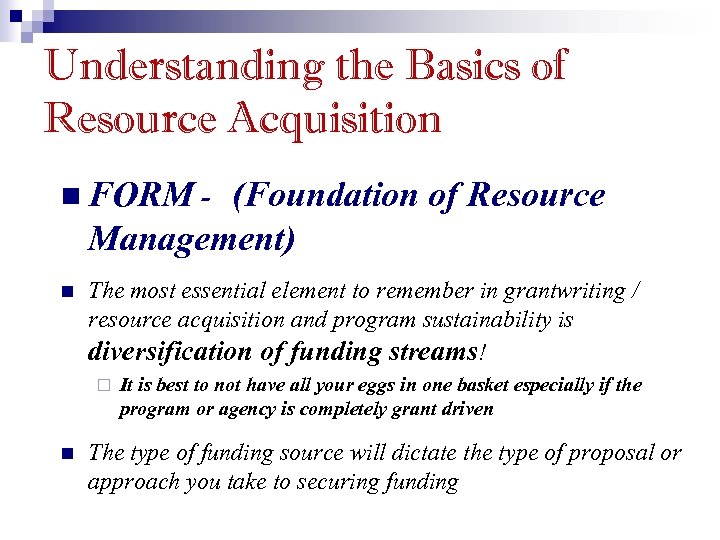 Understanding the Basics of Resource Acquisition

FORM - (Foundation of Resource Management)

The most essential element to remember in grantwriting / resource acquisition and program sustainability is diversification of funding streams!

It is best to not have all your eggs in one basket especially if the program or agency is completely grant driven

The type of funding source will dictate the type of proposal or approach you take to securing funding